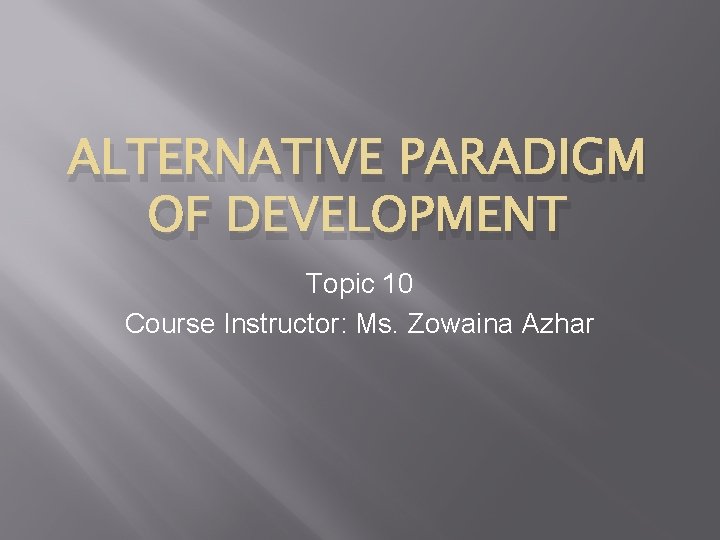 ALTERNATIVE PARADIGM OF DEVELOPMENT

Topic 10
Course Instructor: Ms. Zowaina Azhar